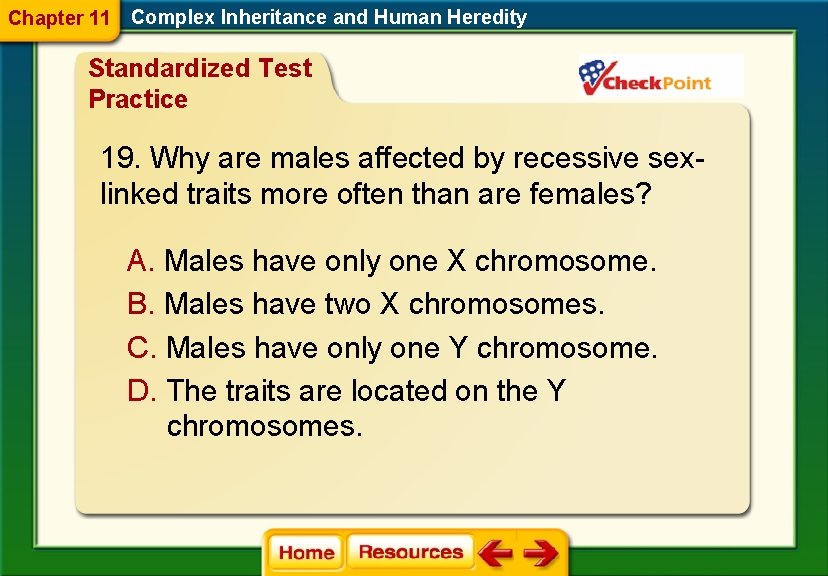 Chapter 11 Complex Inheritance and Human Heredity

Standardized Test Practice

CheckPoint

19. Why are males affected by recessive sex-linked traits more often than are females?

A. Males have only one X chromosome.

B. Males have two X chromosomes.

C. Males have only one Y chromosome.

D. The traits are located on the Y chromosomes.

Home Resources